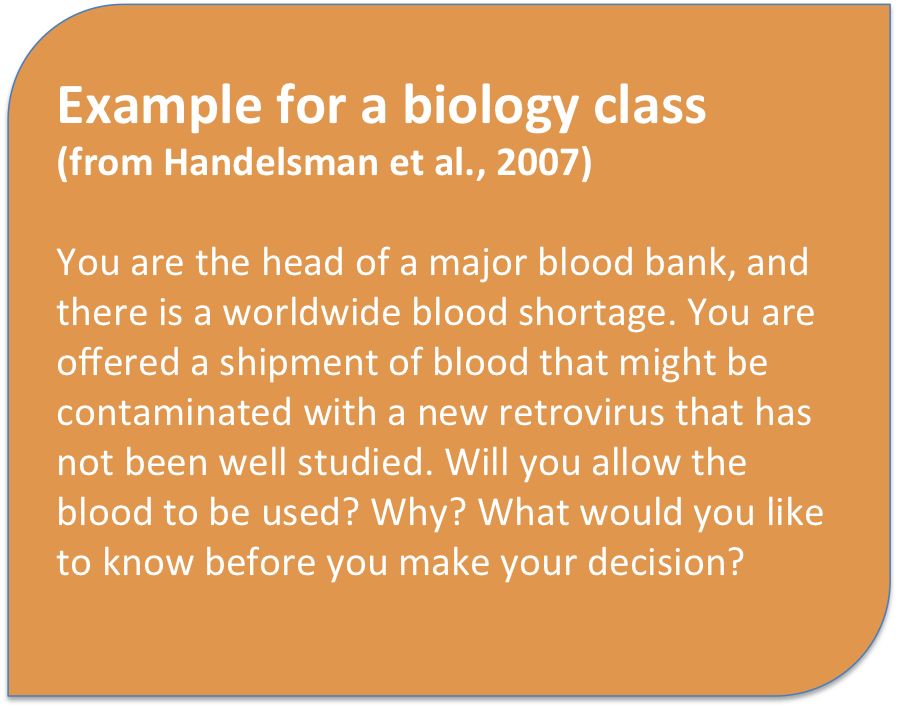 Example for a biology class
(from Handelsman et al., 2007)

You are the head of a major blood bank, and there is a worldwide blood shortage. You are offered a shipment of blood that might be contaminated with a new retrovirus that has not been well studied. Will you allow the blood to be used? Why? What would you like to know before you make your decision?